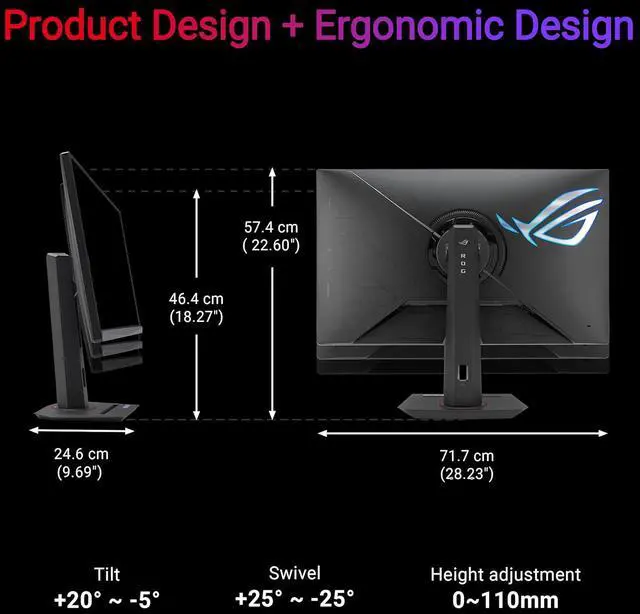 Product Design + Ergonomic Design

57.4 cm
( 22.60")

46.4 cm
(18.27")

ROG

24.6 cm
(9.69")

71.7 cm
(28.23")

Tilt
+20° ~ -5°

Swivel
+25° ~ -25°

Height adjustment
0~110mm